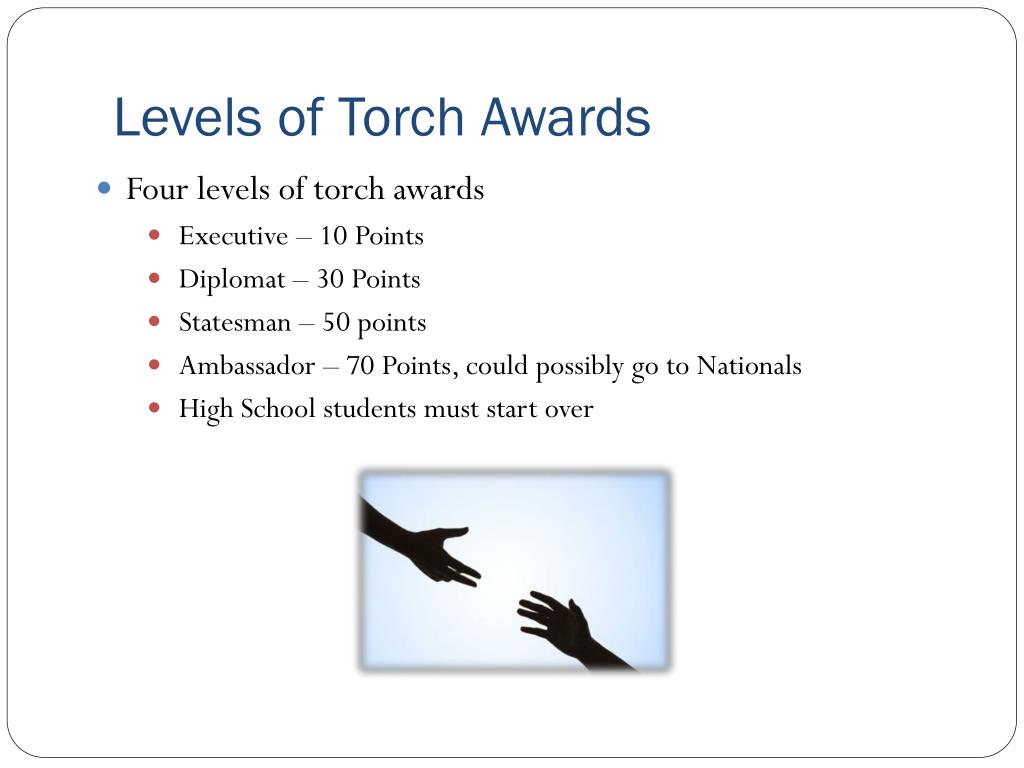 Levels of Torch Awards

Four levels of torch awards

Executive – 10 Points

Diplomat – 30 Points

Statesman – 50 points

Ambassador – 70 Points, could possibly go to Nationals

High School students must start over